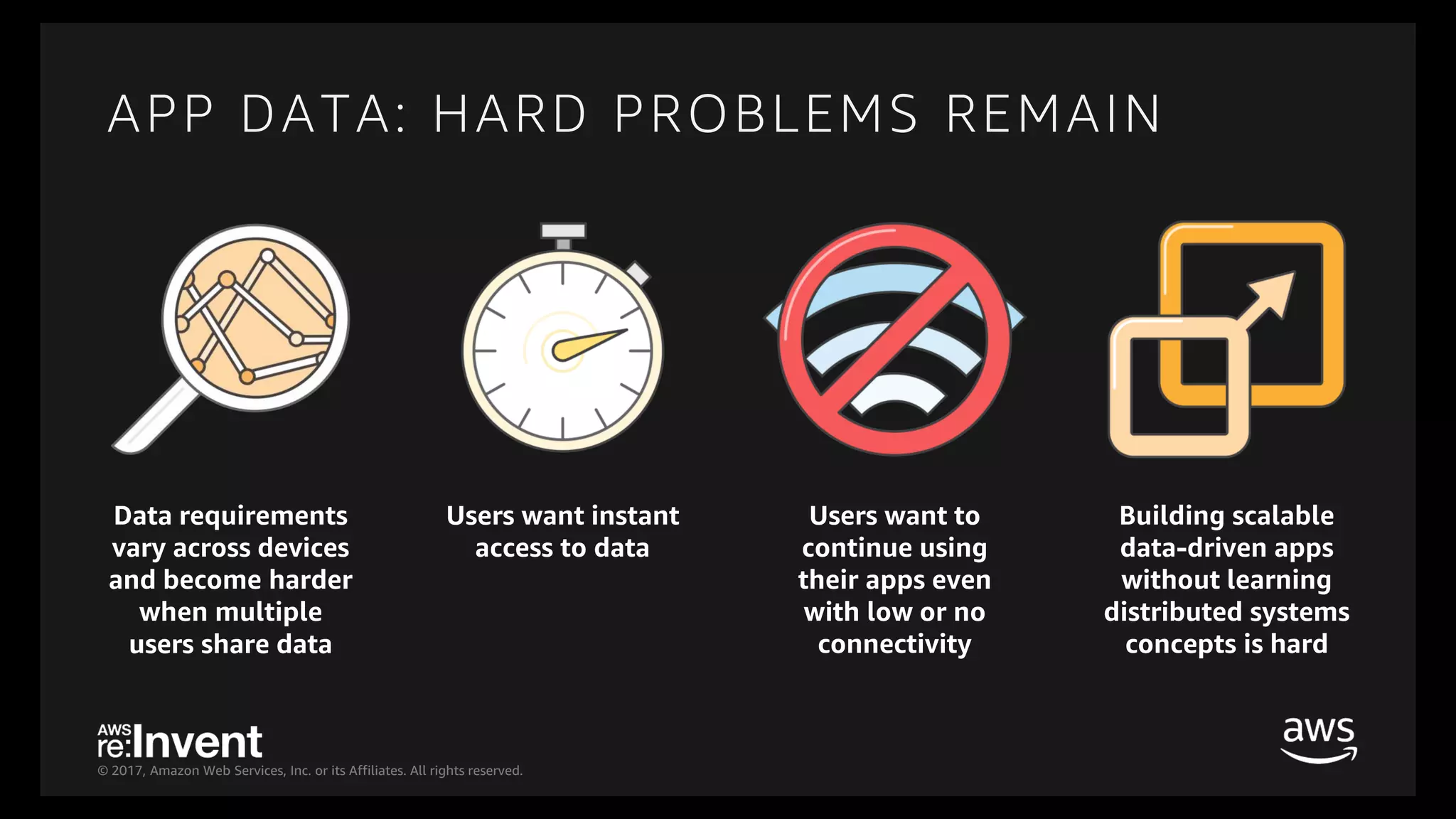 APP DATA: HARD PROBLEMS REMAIN

Data requirements vary across devices and become harder when multiple users share data

Users want instant access to data

Users want to continue using their apps even with low or no connectivity

Building scalable data-driven apps without learning distributed systems concepts is hard

AWS re:Invent

© 2017, Amazon Web Services, Inc. or its Affiliates. All rights reserved.

aws